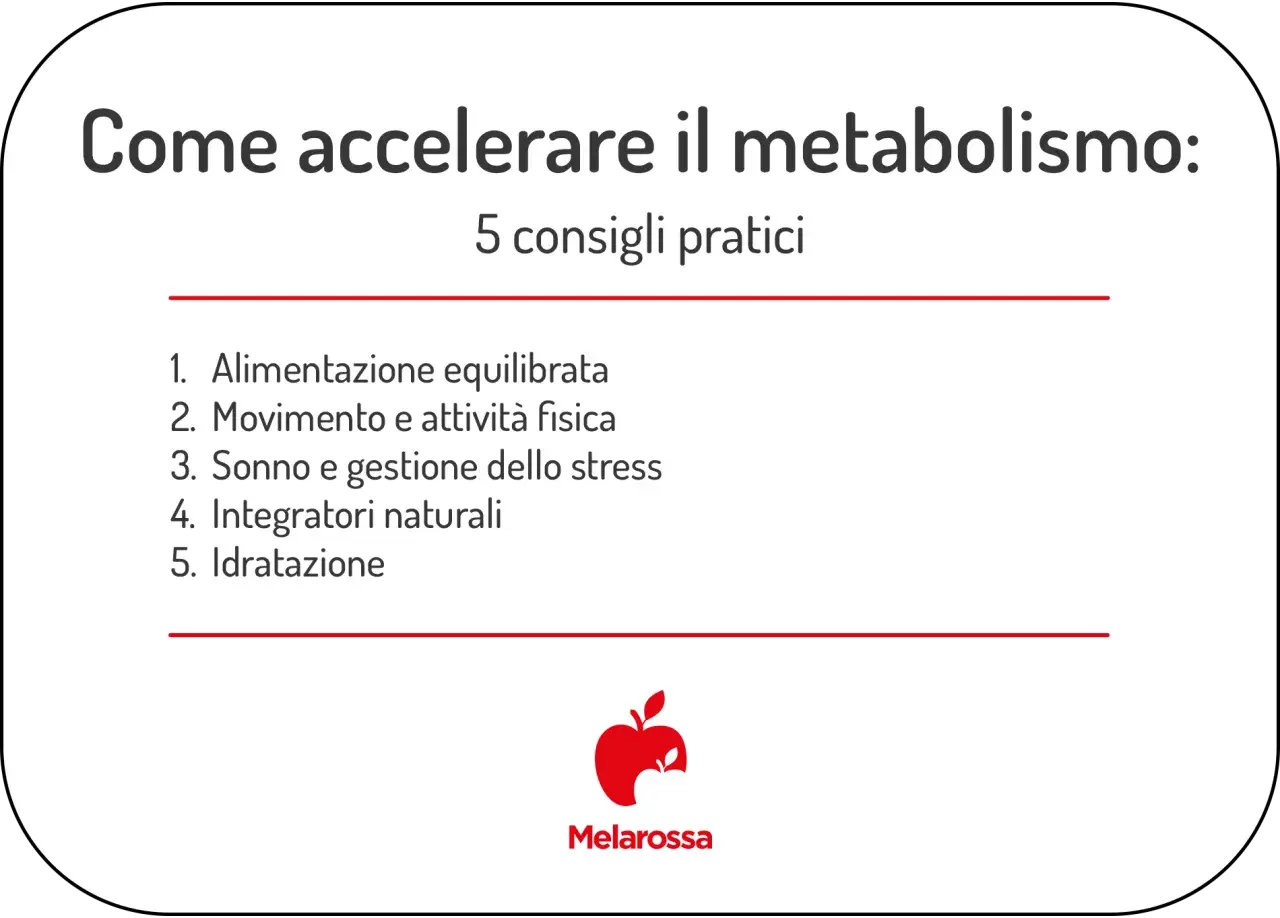 Come accelerare il metabolismo:
5 consigli pratici

1. Alimentazione equilibrata
2. Movimento e attività fisica
3. Sonno e gestione dello stress
4. Integratori naturali
5. Idratazione

Melarossa